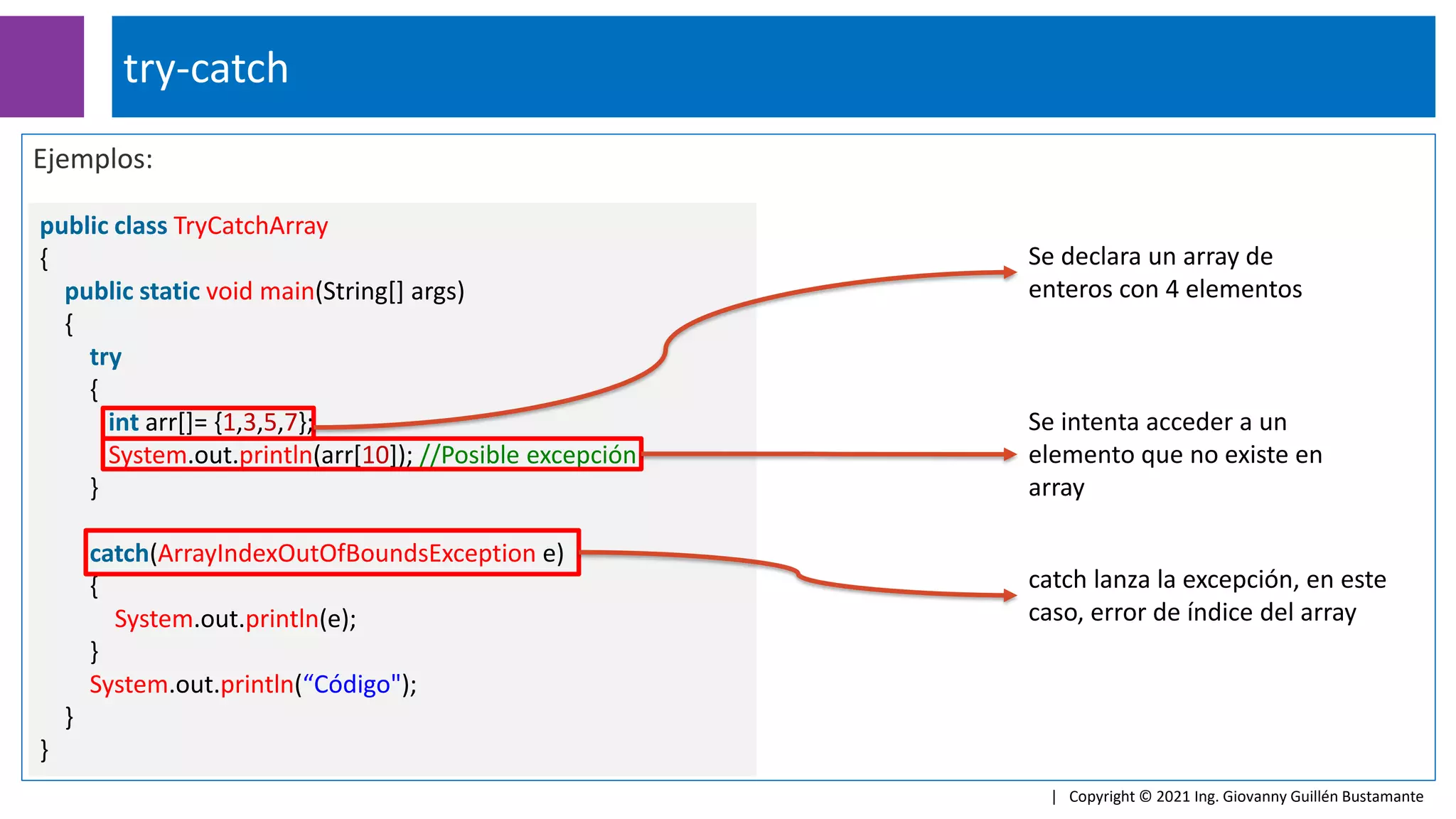 try-catch

Ejemplos:

public class TryCatchArray
{
public static void main(String[] args)
{
try
{
int arr[]= {1,3,5,7};
System.out.println(arr[10]); //Posible excepción
}

catch(ArrayIndexOutOfBoundsException e)
{
System.out.println(e);
}
System.out.println(“Código");
}
}

Se declara un array de enteros con 4 elementos

Se intenta acceder a un elemento que no existe en array

catch lanza la excepción, en este caso, error de índice del array

| Copyright © 2021 Ing. Giovanny Guillén Bustamante